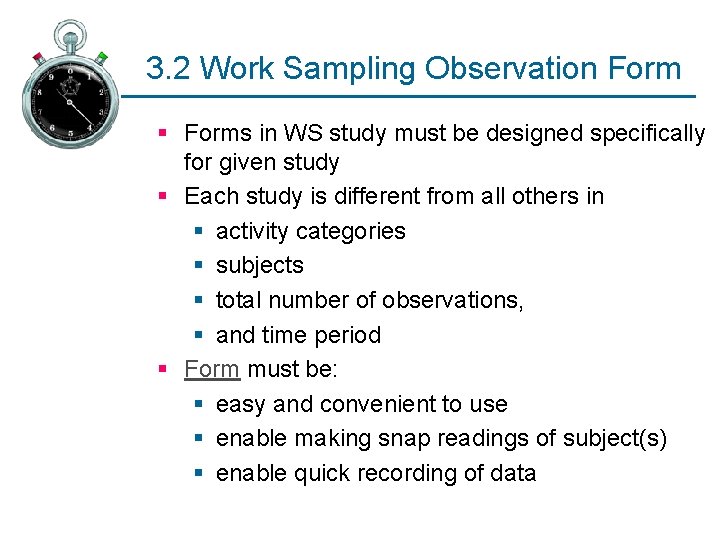 3.2 Work Sampling Observation Form

- Forms in WS study must be designed specifically for given study
- Each study is different from all others in
  - activity categories
  - subjects
  - total number of observations,
  - and time period
- Form must be:
  - easy and convenient to use
  - enable making snap readings of subject(s)
  - enable quick recording of data